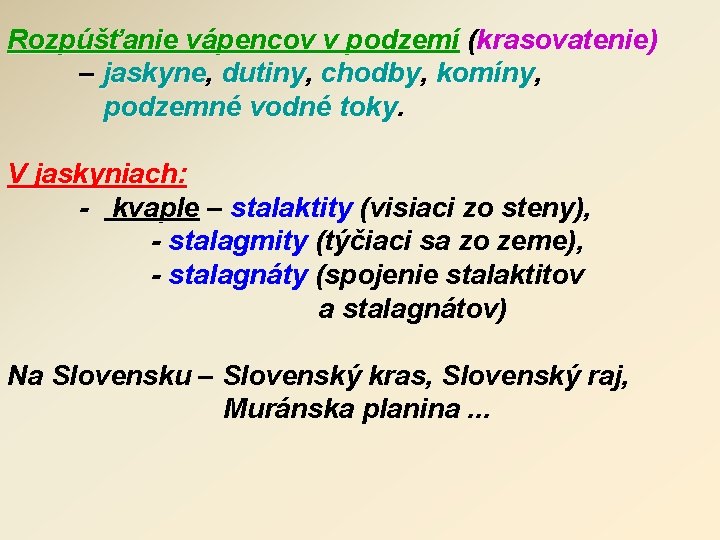 Rozpúšťanie vápencov v podzemí (krasovatenie)
– jaskyne, dutiny, chodby, komíny, podzemné vodné toky.

V jaskyniach:
- kvaple – stalaktity (visiaci zo steny),
- stalagmity (týčiaci sa zo zeme),
- stalagnáty (spojenie stalaktitov a stalagnátov)

Na Slovensku – Slovenský kras, Slovenský raj, Muránska planina ...